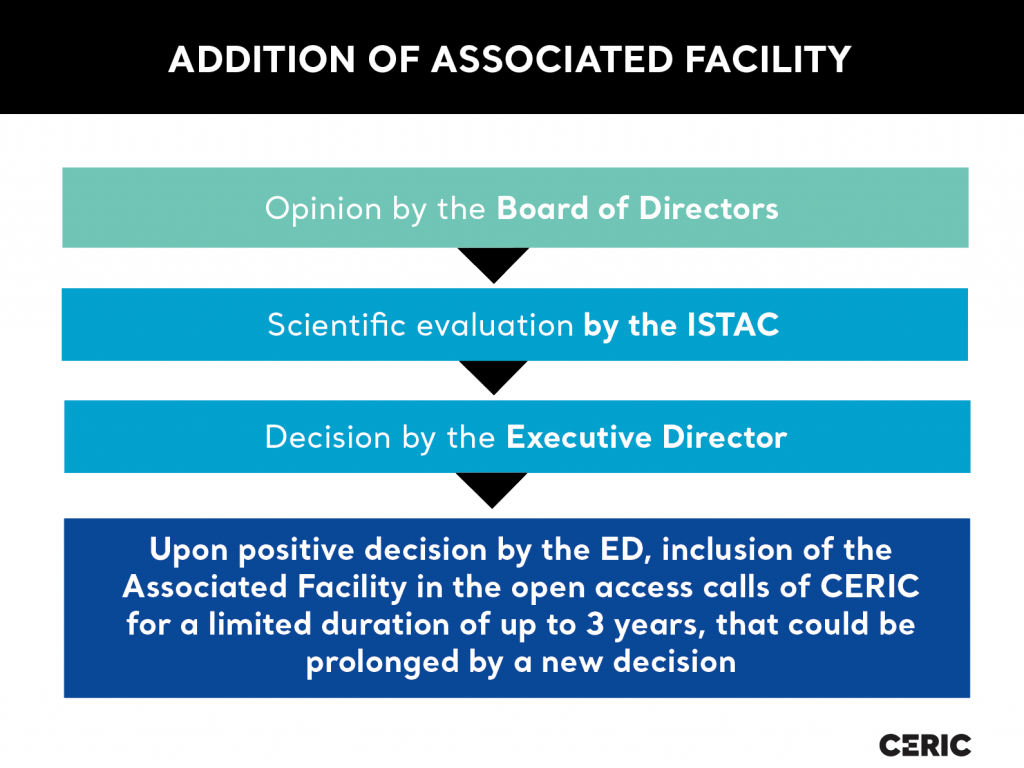 ADDITION OF ASSOCIATED FACILITY

Opinion by the Board of Directors

Scientific evaluation by the ISTAC

Decision by the Executive Director

Upon positive decision by the ED, inclusion of the Associated Facility in the open access calls of CERIC for a limited duration of up to 3 years, that could be prolonged by a new decision

CERIC